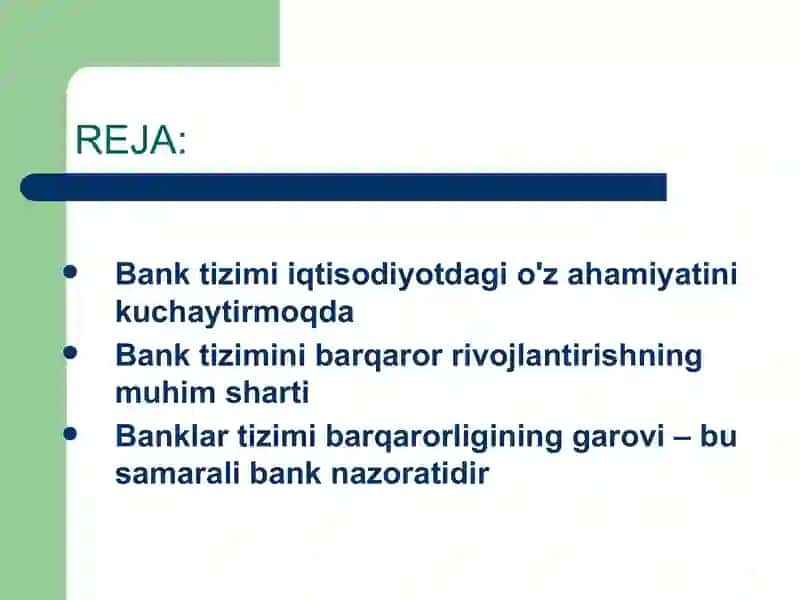 REJA:

- Bank tizimi iqtisodiyotdagi o'z ahamiyatini kuchaytirmoqda
- Bank tizimini barqaror rivojlantirishning muhim sharti
- Banklar tizimi barqarorligining garovi – bu samarali bank nazoratidir